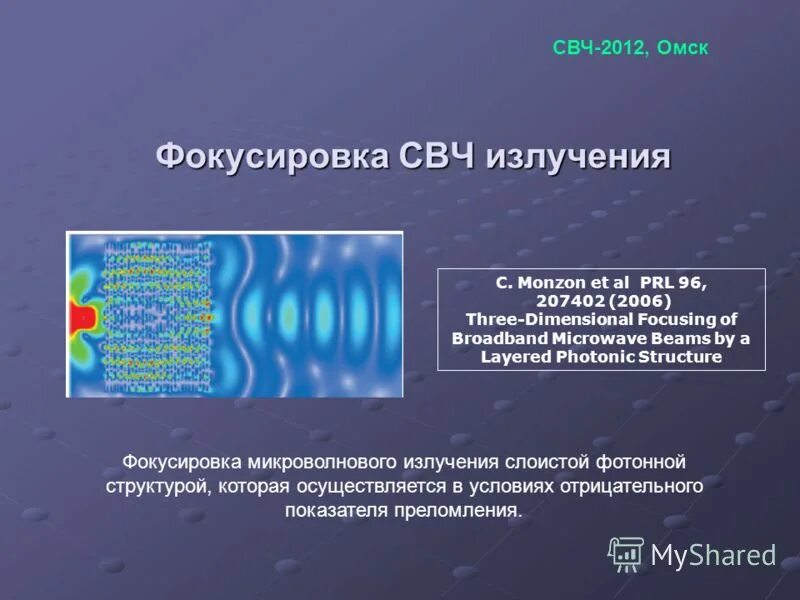 СВЧ-2012, Омск

Фокусировка СВЧ излучения

C. Monzon et al PRL 96, 207402 (2006)
Three-Dimensional Focusing of Broadband Microwave Beams by a Layered Photonic Structure

Фокусировка микроволнового излучения слоистой фотонной структурой, которая осуществляется в условиях отрицательного показателя преломления.

MyShared